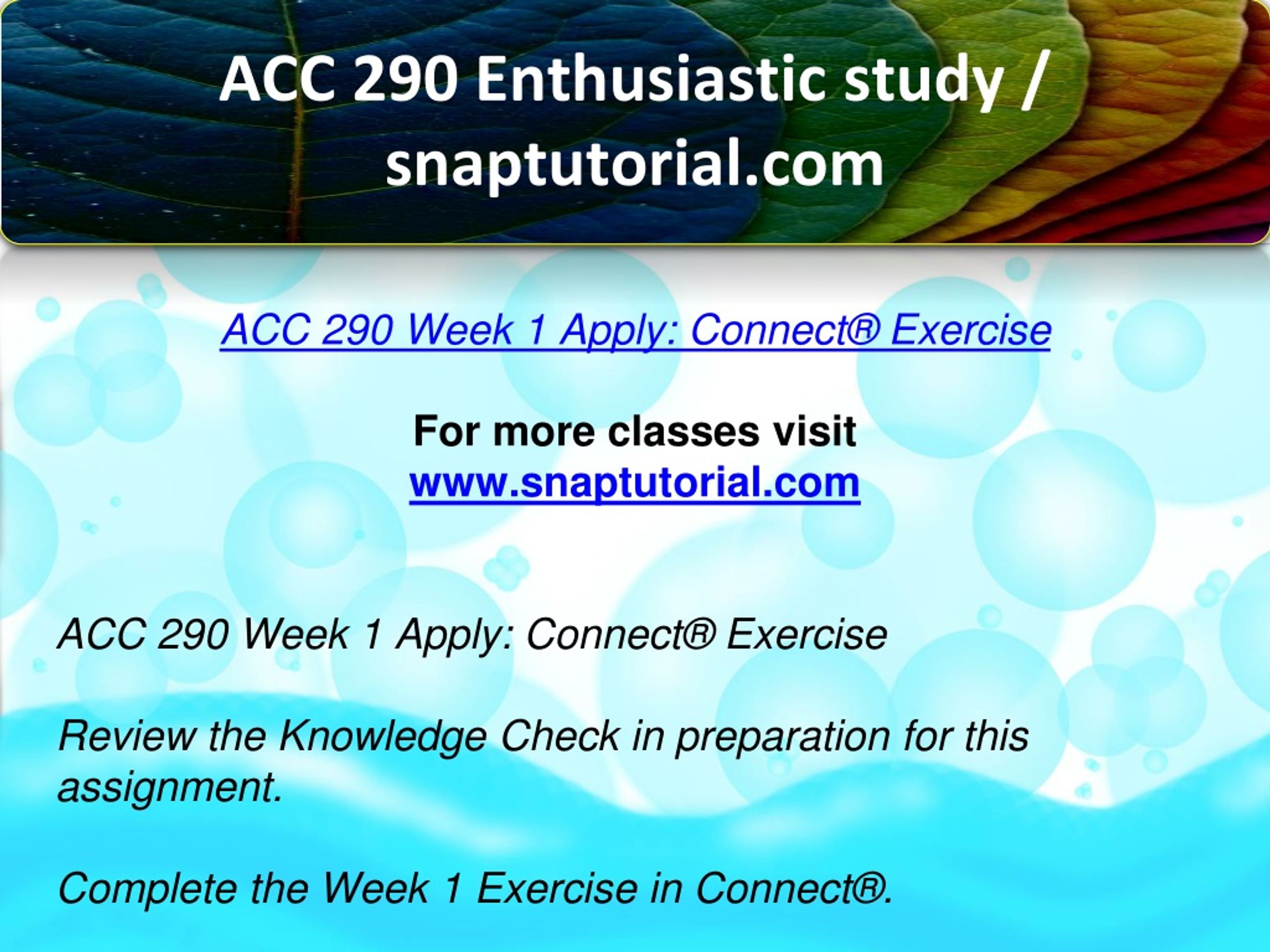 ACC 290 Enthusiastic study / snaptutorial.com

ACC 290 Week 1 Apply: Connect® Exercise

For more classes visit
www.snaptutorial.com

ACC 290 Week 1 Apply: Connect® Exercise

Review the Knowledge Check in preparation for this assignment.

Complete the Week 1 Exercise in Connect®.